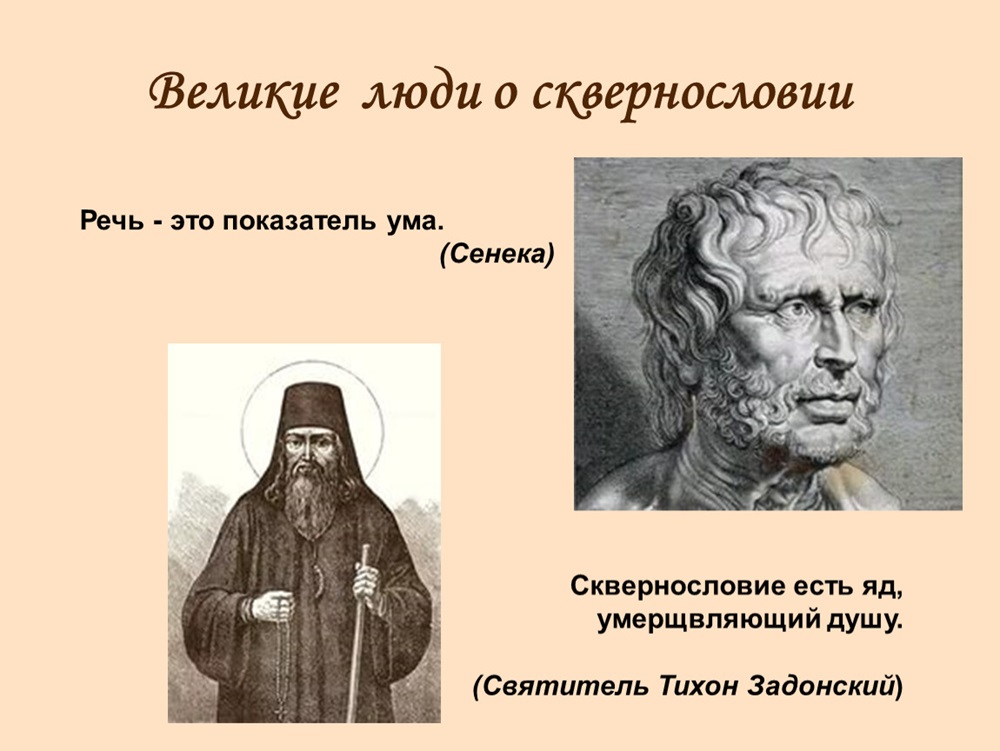 Великие люди о сквернословии

Речь - это показатель ума.
(Сенека)

Сквернословие есть яд, умерщвляющий душу.

(Святитель Тихон Задонский)